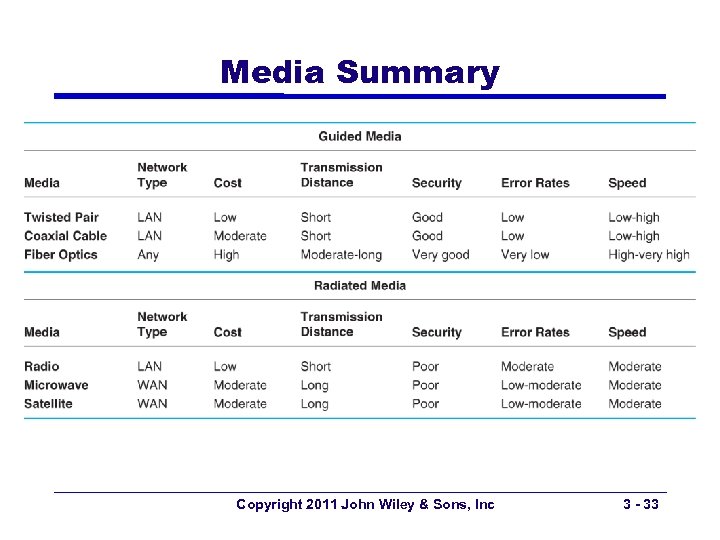 Media Summary

Guided Media

| Media | Network Type | Cost | Transmission Distance | Security | Error Rates | Speed |
|---|---|---|---|---|---|---|
| Twisted Pair | LAN | Low | Short | Good | Low | Low-high |
| Coaxial Cable | LAN | Moderate | Short | Good | Low | Low-high |
| Fiber Optics | Any | High | Moderate-long | Very good | Very low | High-very high |

Radiated Media

| Media | Network Type | Cost | Transmission Distance | Security | Error Rates | Speed |
|---|---|---|---|---|---|---|
| Radio | LAN | Low | Short | Poor | Moderate | Moderate |
| Microwave | WAN | Moderate | Long | Poor | Low-moderate | Moderate |
| Satellite | WAN | Moderate | Long | Poor | Low-moderate | Moderate |

Copyright 2011 John Wiley & Sons, Inc

3 - 33